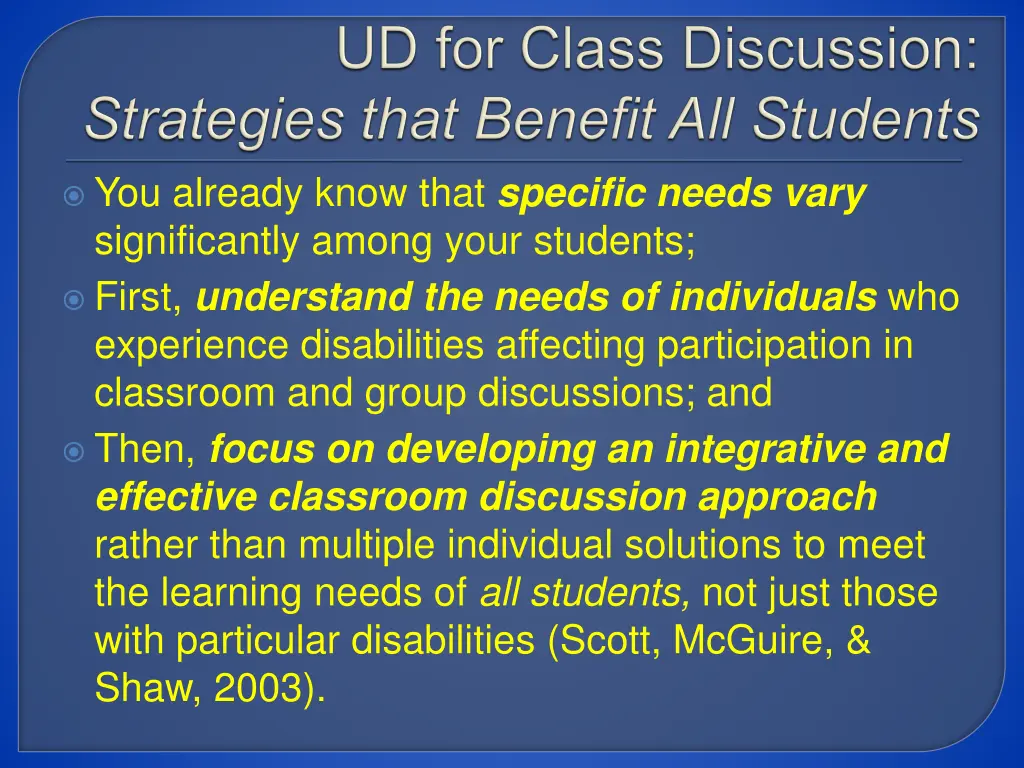 UD for Class Discussion: Strategies that Benefit All Students

You already know that specific needs vary significantly among your students;

First, understand the needs of individuals who experience disabilities affecting participation in classroom and group discussions; and

Then, focus on developing an integrative and effective classroom discussion approach rather than multiple individual solutions to meet the learning needs of all students, not just those with particular disabilities (Scott, McGuire, & Shaw, 2003).